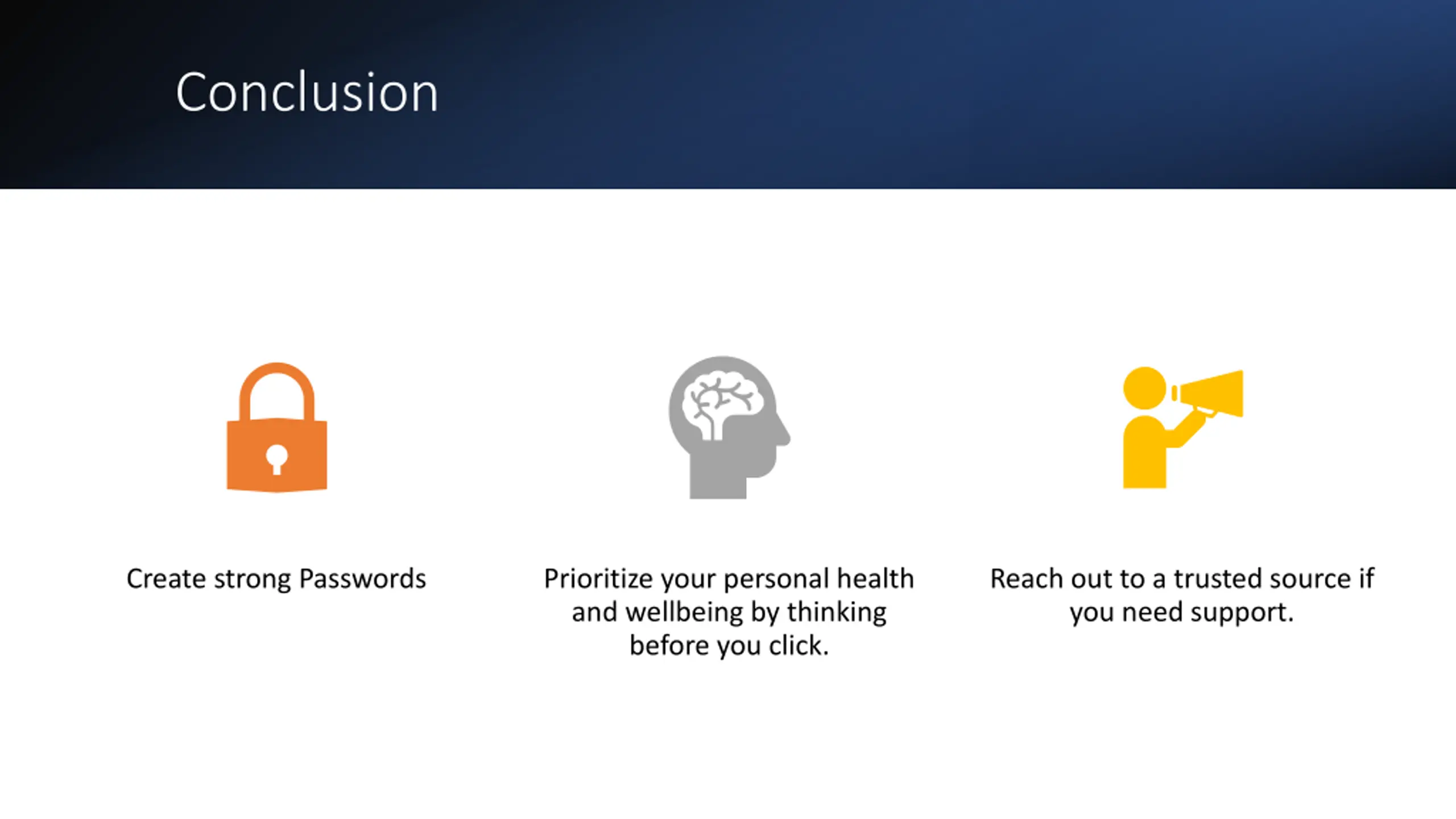 Conclusion

Create strong Passwords

Prioritize your personal health and wellbeing by thinking before you click.

Reach out to a trusted source if you need support.